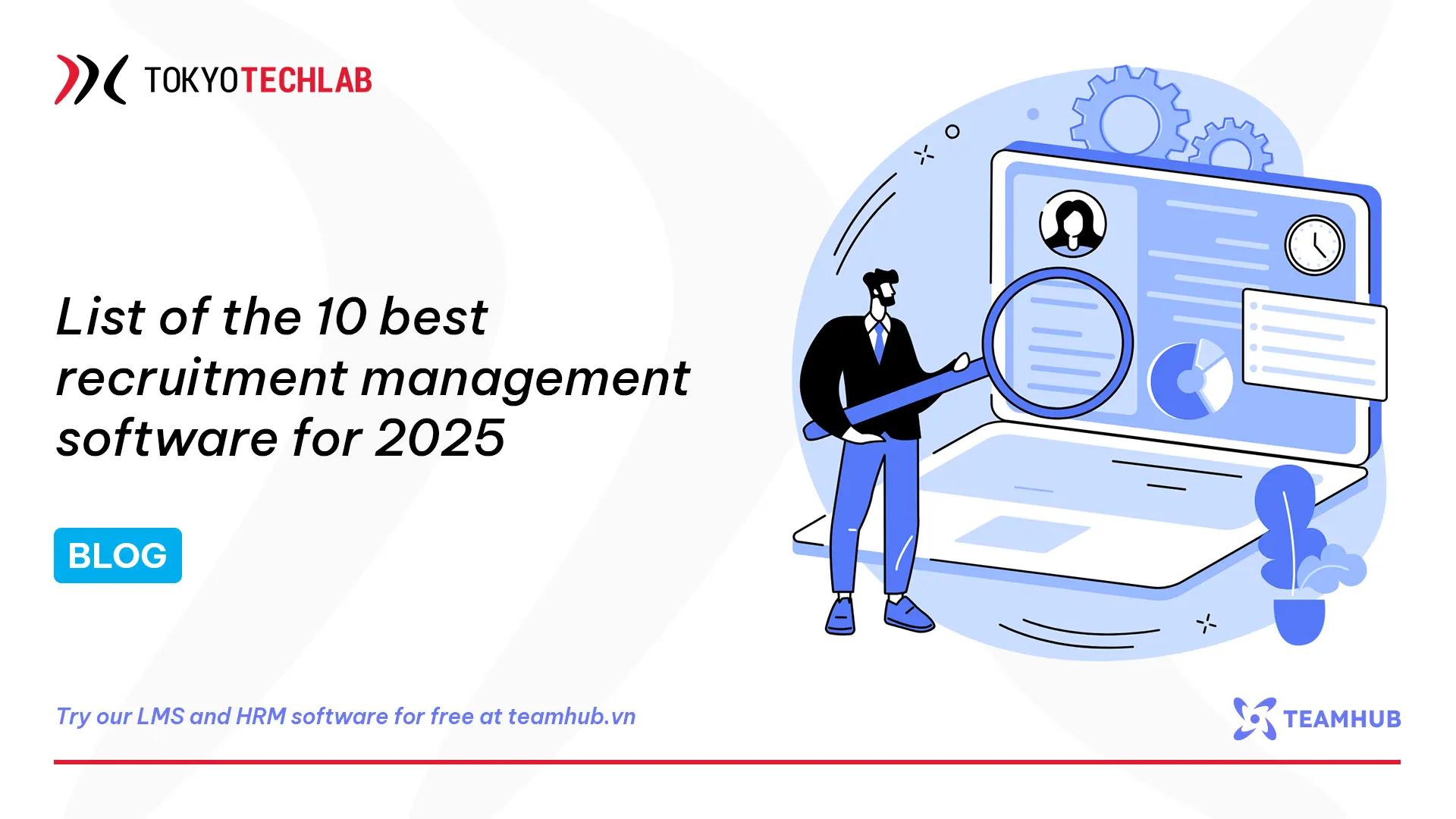 TOKYOTECHLAB

List of the 10 best recruitment management software for 2025

BLOG

Try our LMS and HRM software for free at teamhub.vn

TEAMHUB